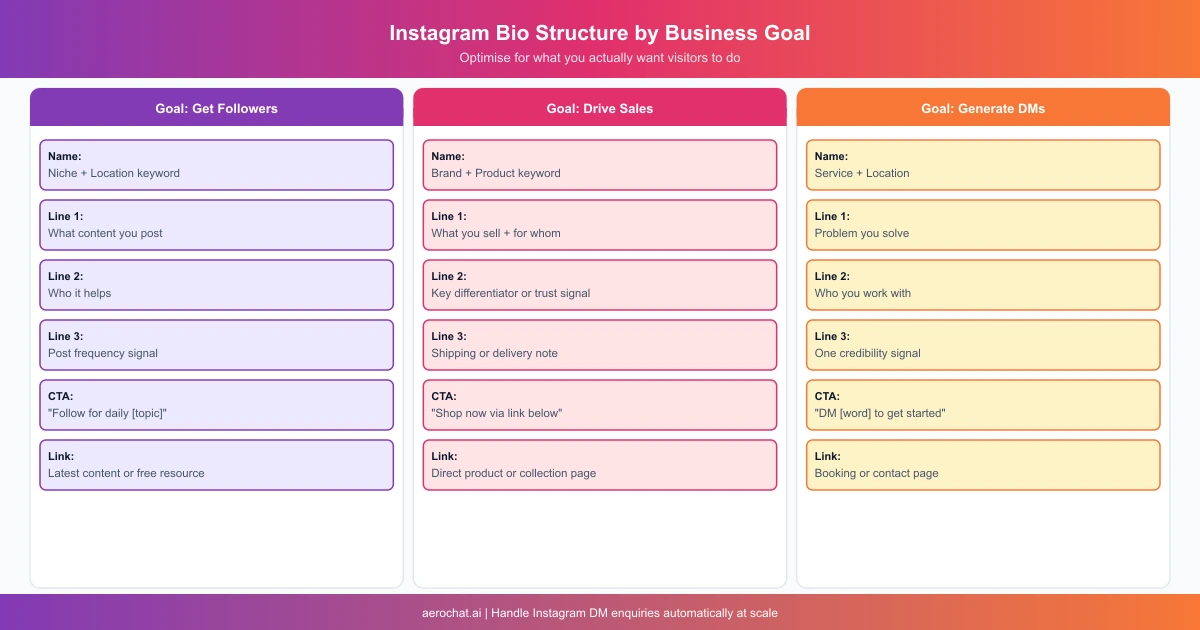 Instagram Bio Structure by Business Goal

Optimise for what you actually want visitors to do

Goal: Get Followers

Name:
Niche + Location keyword

Line 1:
What content you post

Line 2:
Who it helps

Line 3:
Post frequency signal

CTA:
"Follow for daily [topic]"

Link:
Latest content or free resource

Goal: Drive Sales

Name:
Brand + Product keyword

Line 1:
What you sell + for whom

Line 2:
Key differentiator or trust signal

Line 3:
Shipping or delivery note

CTA:
"Shop now via link below"

Link:
Direct product or collection page

Goal: Generate DMs

Name:
Service + Location

Line 1:
Problem you solve

Line 2:
Who you work with

Line 3:
One credibility signal

CTA:
"DM [word] to get started"

Link:
Booking or contact page

aerochat.ai | Handle Instagram DM enquiries automatically at scale